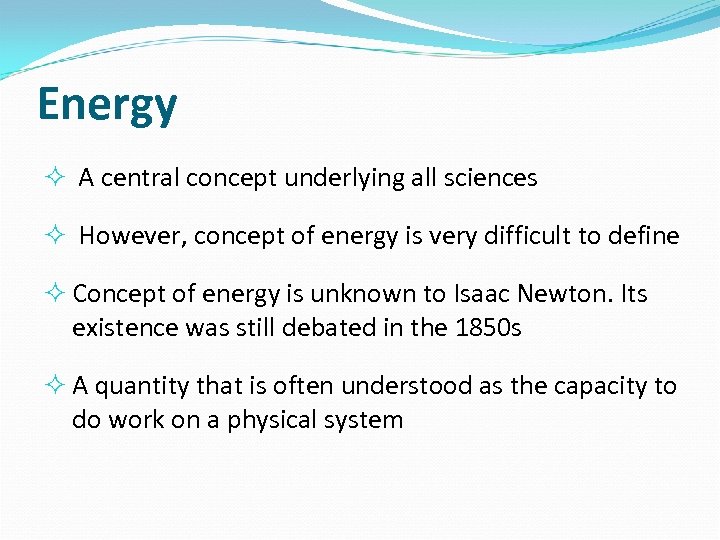 Energy

✧ A central concept underlying all sciences

✧ However, concept of energy is very difficult to define

✧ Concept of energy is unknown to Isaac Newton. Its existence was still debated in the 1850s

✧ A quantity that is often understood as the capacity to do work on a physical system